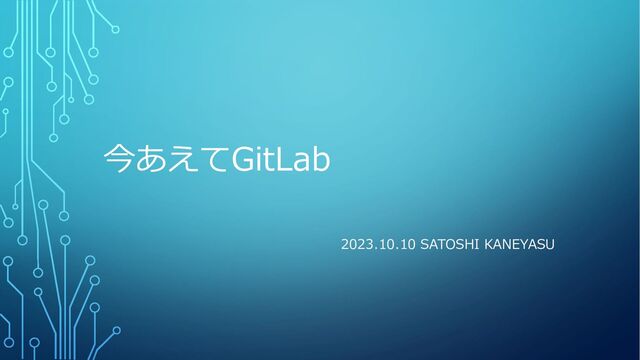 今あえてGitLab

2023.10.10 SATOSHI KANEYASU